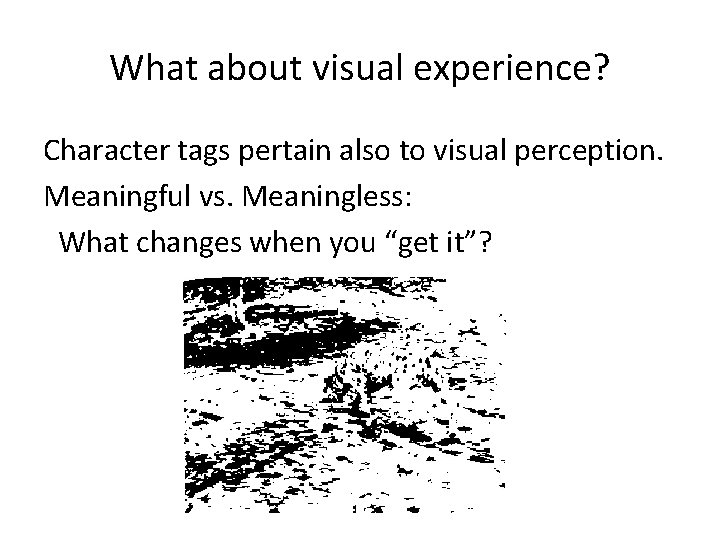 What about visual experience?

Character tags pertain also to visual perception.

Meaningful vs. Meaningless:

What changes when you “get it”?